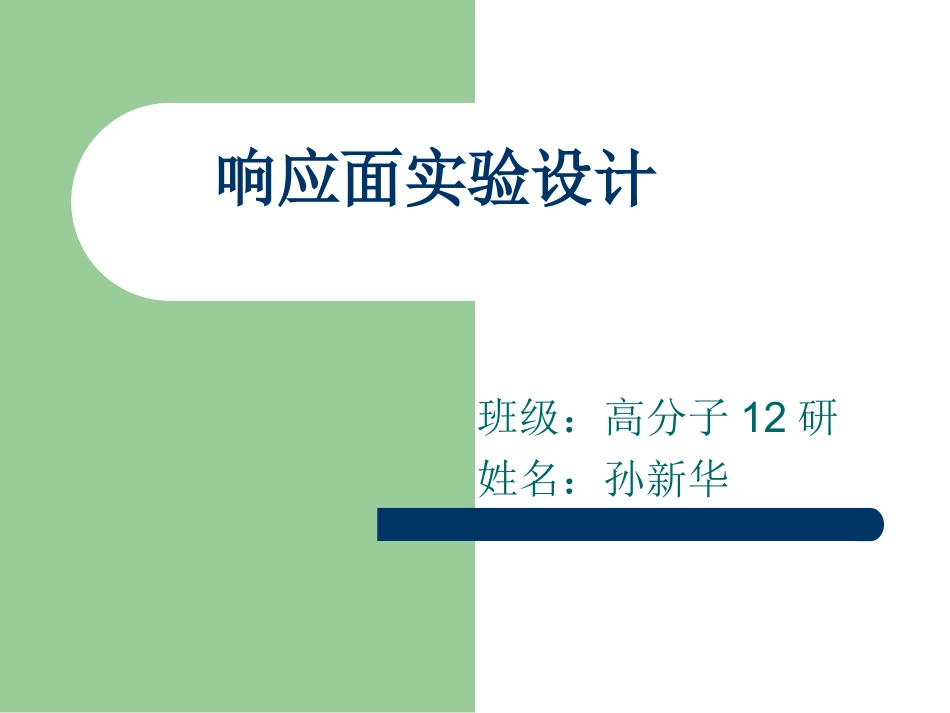 响应面实验设计

班级：高分子 12 研
姓名：孙新华